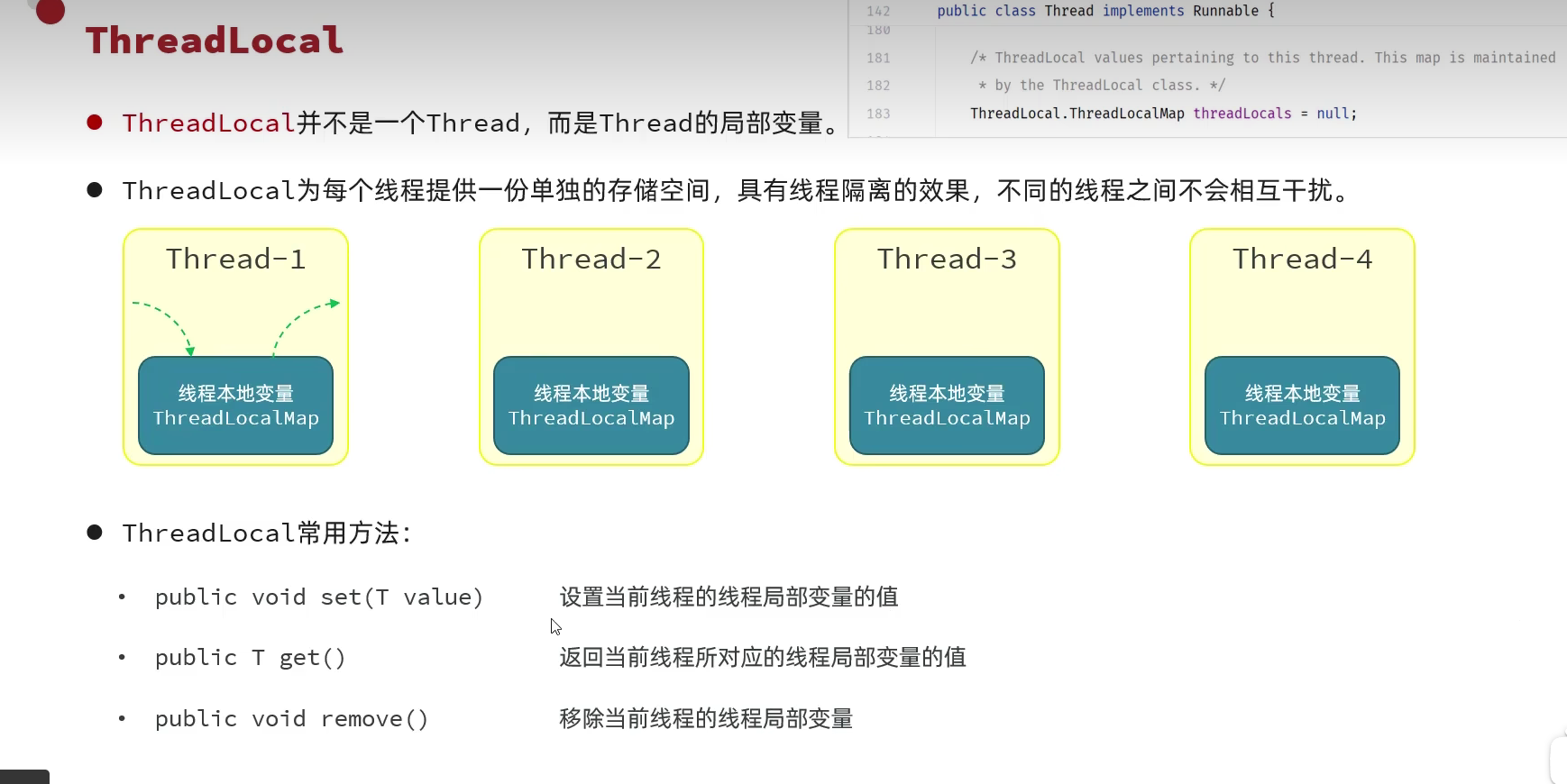 ThreadLocal

142 public class Thread implements Runnable {
180
181 /* ThreadLocal values pertaining to this thread. This map is maintained
182 * by the ThreadLocal class. */
183 ThreadLocal.ThreadLocalMap threadLocals = null;

● ThreadLocal并不是一个Thread，而是Thread的局部变量。

● ThreadLocal为每个线程提供一份单独的存储空间，具有线程隔离的效果，不同的线程之间不会相互干扰。

Thread-1
线程本地变量
ThreadLocalMap

Thread-2
线程本地变量
ThreadLocalMap

Thread-3
线程本地变量
ThreadLocalMap

Thread-4
线程本地变量
ThreadLocalMap

● ThreadLocal常用方法：

• public void set(T value) 设置当前线程的线程局部变量的值

• public T get() 返回当前线程所对应的线程局部变量的值

• public void remove() 移除当前线程的线程局部变量